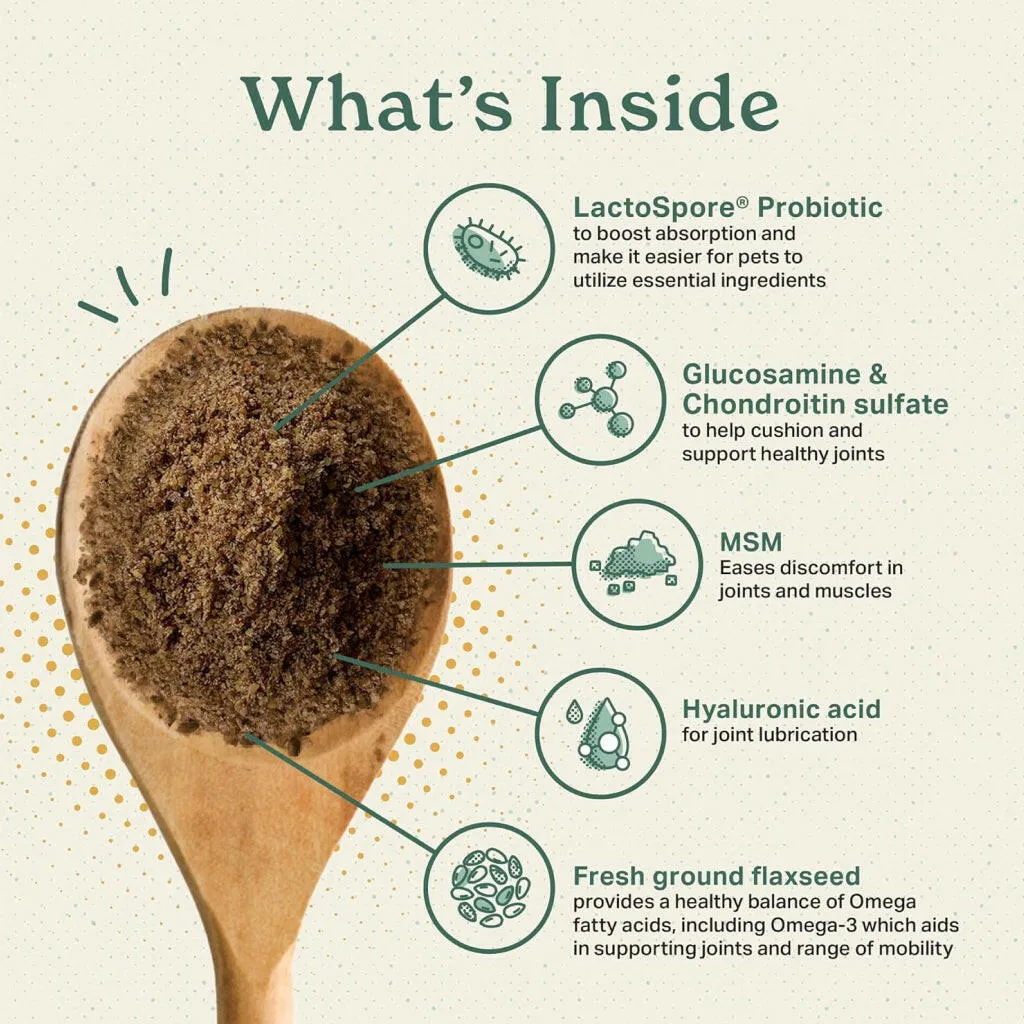 What's Inside

LactoSpore® Probiotic
to boost absorption and make it easier for pets to utilize essential ingredients

Glucosamine & Chondroitin sulfate
to help cushion and support healthy joints

MSM
Eases discomfort in joints and muscles

Hyaluronic acid
for joint lubrication

Fresh ground flaxseed
provides a healthy balance of Omega fatty acids, including Omega-3 which aids in supporting joints and range of mobility